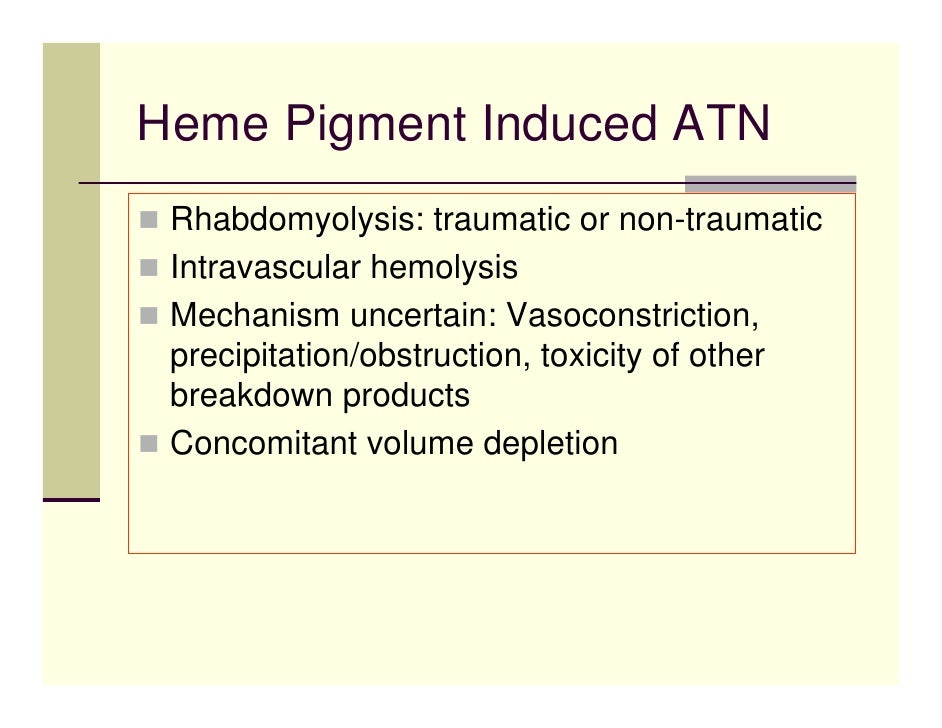 Heme Pigment Induced ATN

- Rhabdomyolysis: traumatic or non-traumatic
- Intravascular hemolysis
- Mechanism uncertain: Vasoconstriction, precipitation/obstruction, toxicity of other breakdown products
- Concomitant volume depletion